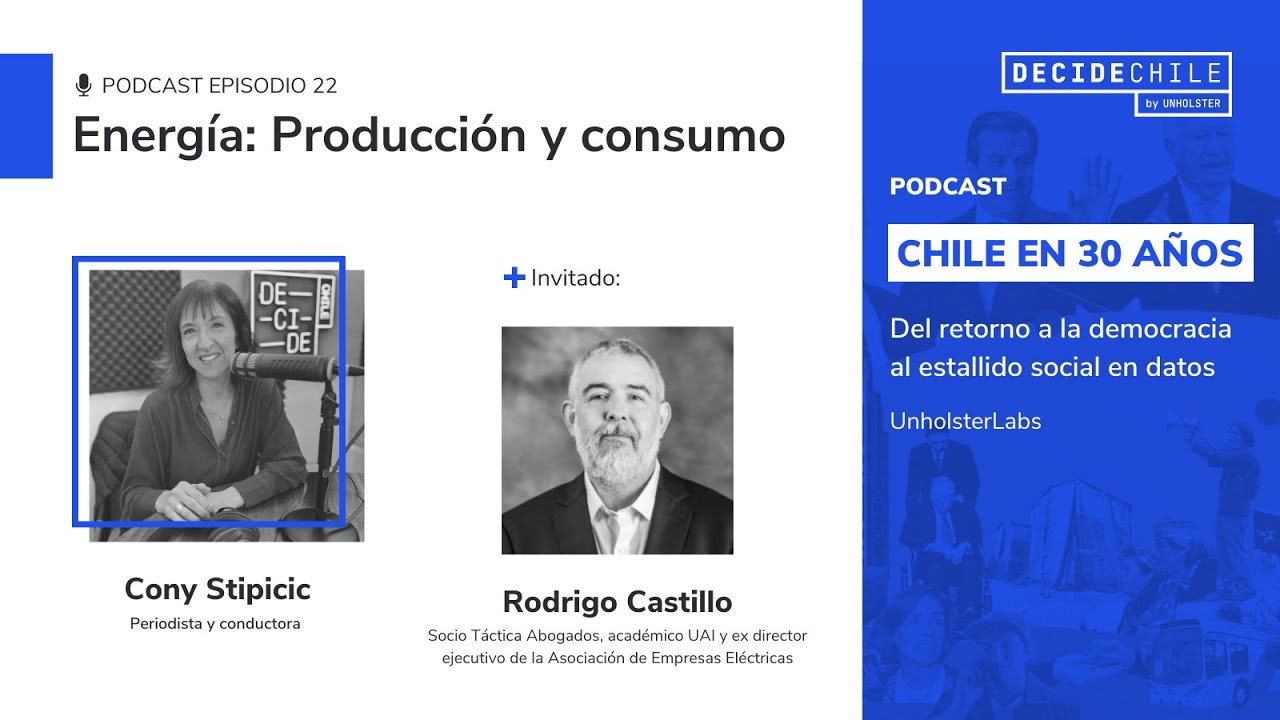 PODCAST EPISODIO 22
Energía: Producción y consumo

DE-CI-DE CHILE

Cony Stipicic
Periodista y conductora

Invitado:

Rodrigo Castillo
Socio Táctica Abogados, académico UAI y ex director ejecutivo de la Asociación de Empresas Eléctricas

DECIDECHILE
by UNHOLSTER

PODCAST
CHILE EN 30 AÑOS
Del retorno a la democracia al estallido social en datos
UnholsterLabs